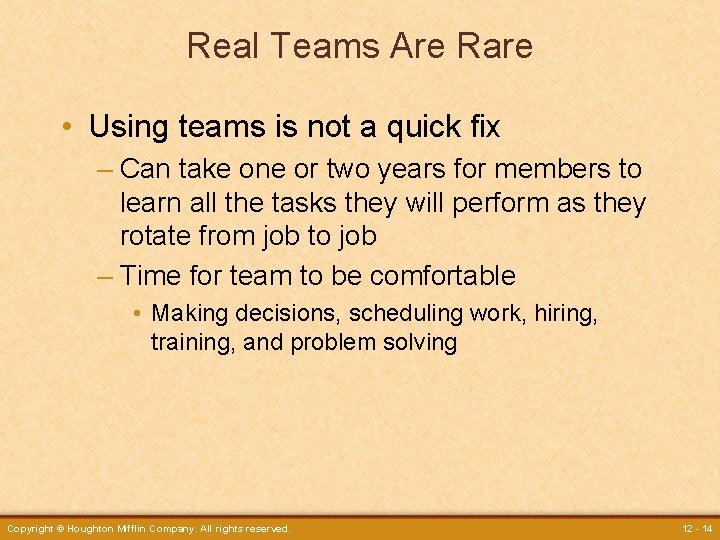 Real Teams Are Rare

• Using teams is not a quick fix
– Can take one or two years for members to learn all the tasks they will perform as they rotate from job to job
– Time for team to be comfortable
• Making decisions, scheduling work, hiring, training, and problem solving

Copyright © Houghton Mifflin Company. All rights reserved.

12 - 14